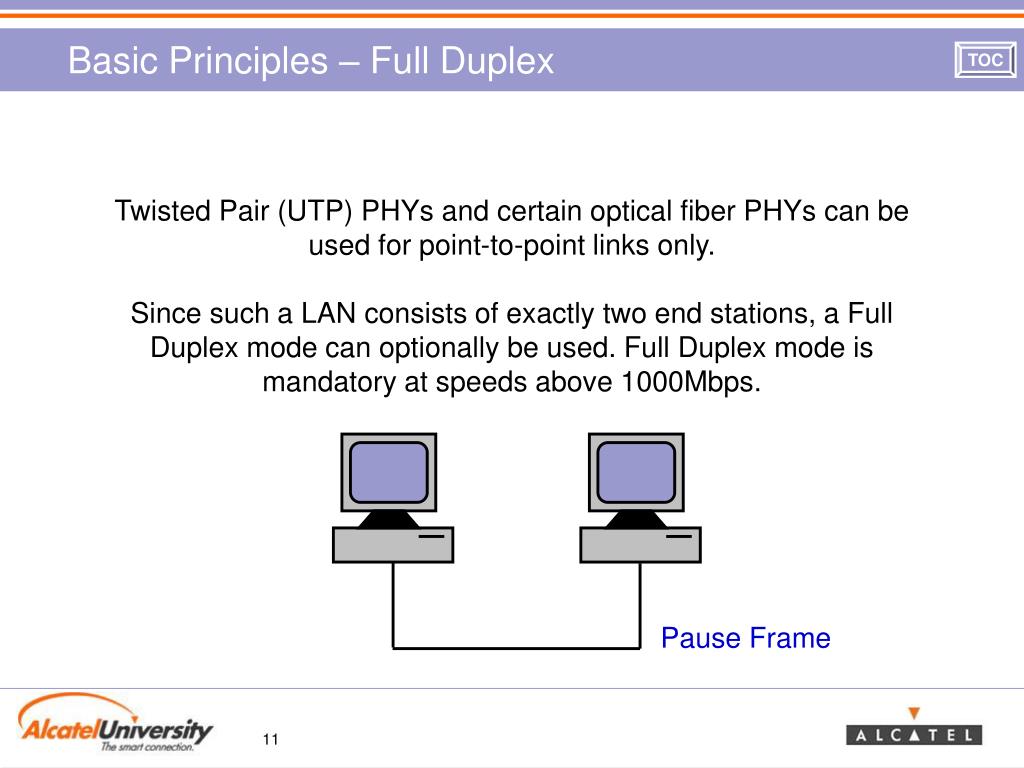 Basic Principles – Full Duplex

TOC

Twisted Pair (UTP) PHYs and certain optical fiber PHYs can be used for point-to-point links only.

Since such a LAN consists of exactly two end stations, a Full Duplex mode can optionally be used. Full Duplex mode is mandatory at speeds above 1000Mbps.

Pause Frame

AlcatelUniversity
The smart connection.

11

ALCATEL